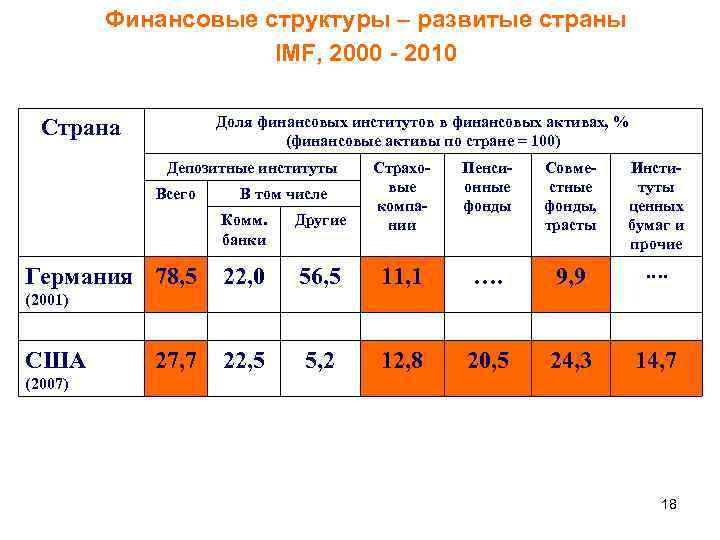 Финансовые структуры – развитые страны
IMF, 2000 - 2010

| Страна | Доля финансовых институтов в финансовых активах, % (финансовые активы по стране = 100) | | | | | | |
|---|---|---|---|---|---|---|---|
| | Депозитные институты | | | Страховые компании | Пенсионные фонды | Совместные фонды, трасты | Институты ценных бумаг и прочие |
| | Всего | В том числе | | | | | |
| | | Комм. банки | Другие | | | | |
| Германия (2001) | 78,5 | 22,0 | 56,5 | 11,1 | …. | 9,9 | …. |
| | | | | | | | |
| США (2007) | 27,7 | 22,5 | 5,2 | 12,8 | 20,5 | 24,3 | 14,7 |

18